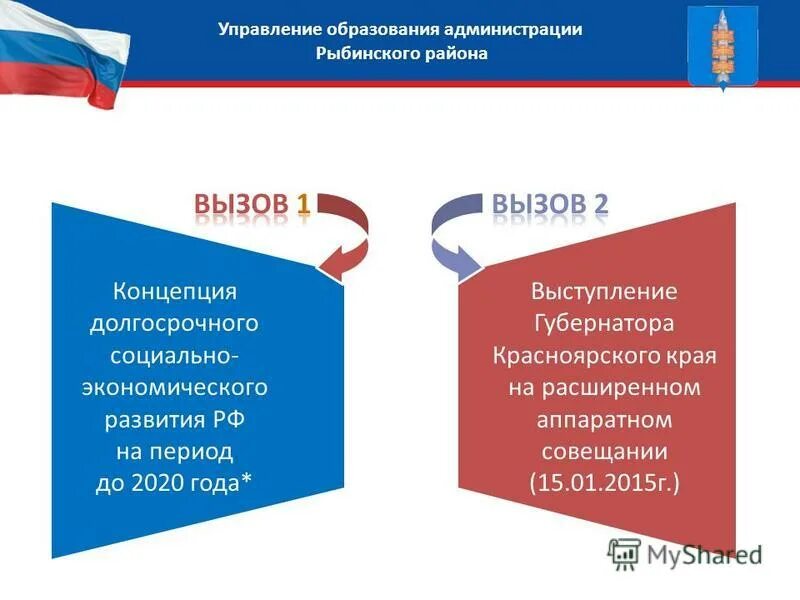 Управление образования администрации Рыбинского района

ВЫЗОВ 1

Концепция долгосрочного социально-экономического развития РФ на период до 2020 года*

ВЫЗОВ 2

Выступление Губернатора Красноярского края на расширенном аппаратном совещании (15.01.2015г.)

MyShared